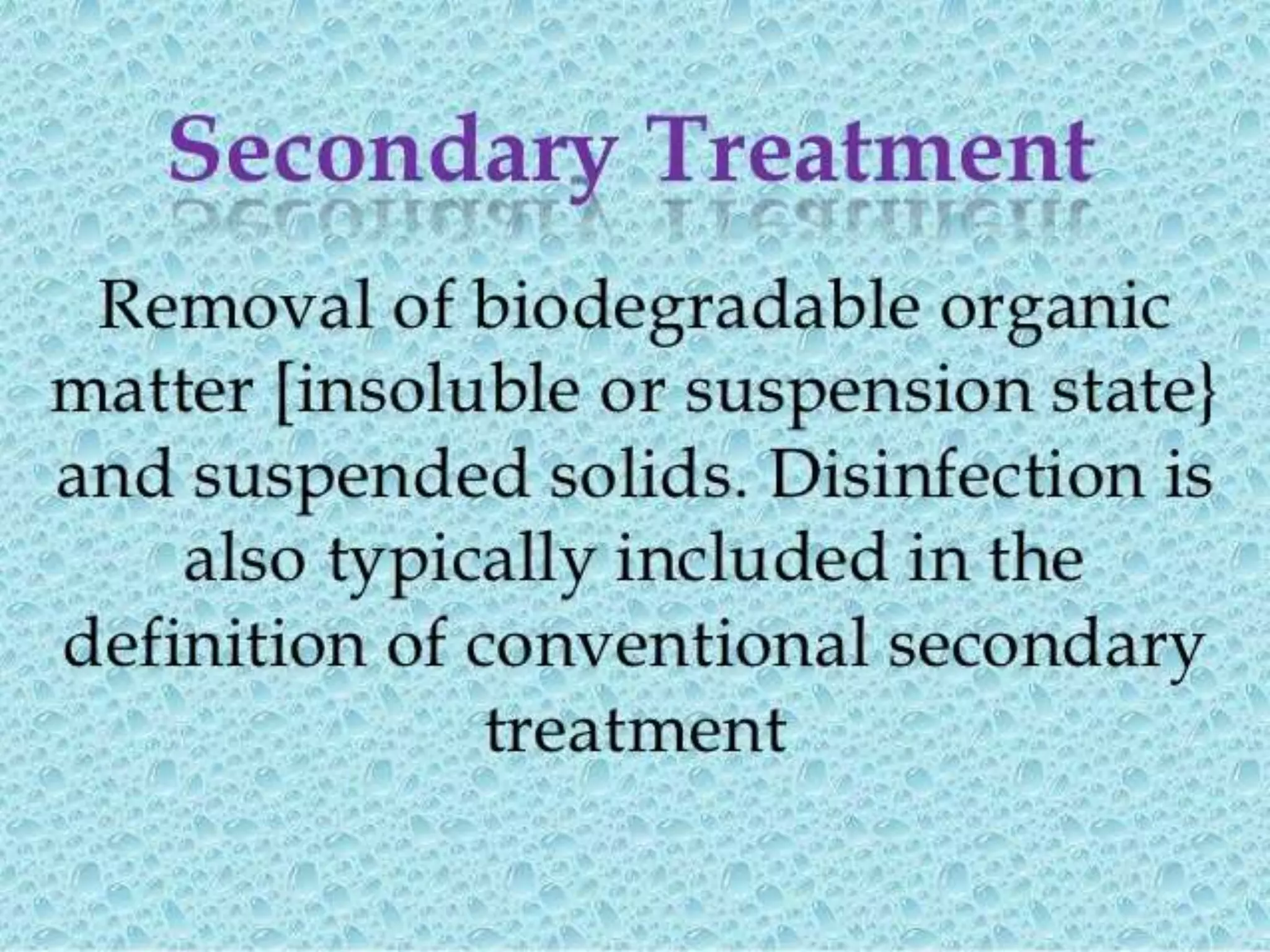 Secondary Treatment

Removal of biodegradable organic matter [insoluble or suspension state} and suspended solids. Disinfection is also typically included in the definition of conventional secondary treatment